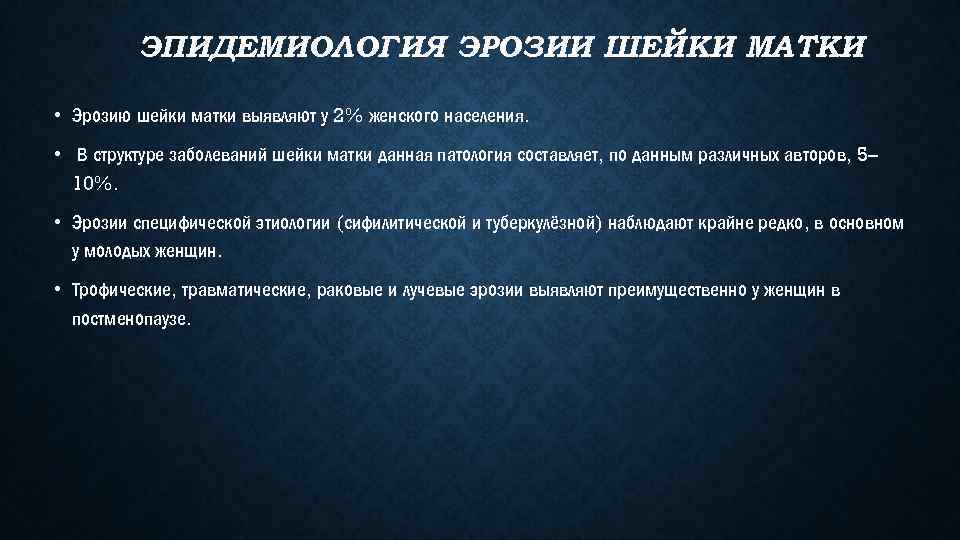 ЭПИДЕМИОЛОГИЯ ЭРОЗИИ ШЕЙКИ МАТКИ

• Эрозию шейки матки выявляют у 2% женского населения.

• В структуре заболеваний шейки матки данная патология составляет, по данным различных авторов, 5–10%.

• Эрозии специфической этиологии (сифилитической и туберкулёзной) наблюдают крайне редко, в основном у молодых женщин.

• Трофические, травматические, раковые и лучевые эрозии выявляют преимущественно у женщин в постменопаузе.